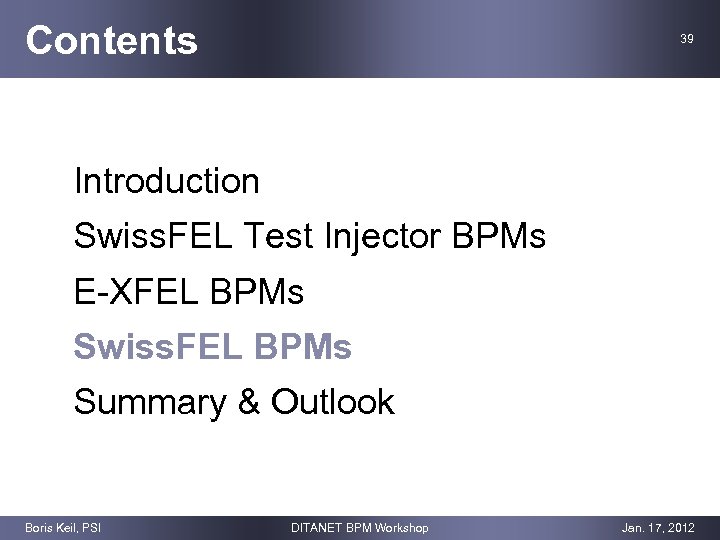 Contents

39

Introduction

SwissFEL Test Injector BPMs

E-XFEL BPMs

SwissFEL BPMs

Summary & Outlook

Boris Keil, PSI

DITANET BPM Workshop

Jan. 17, 2012